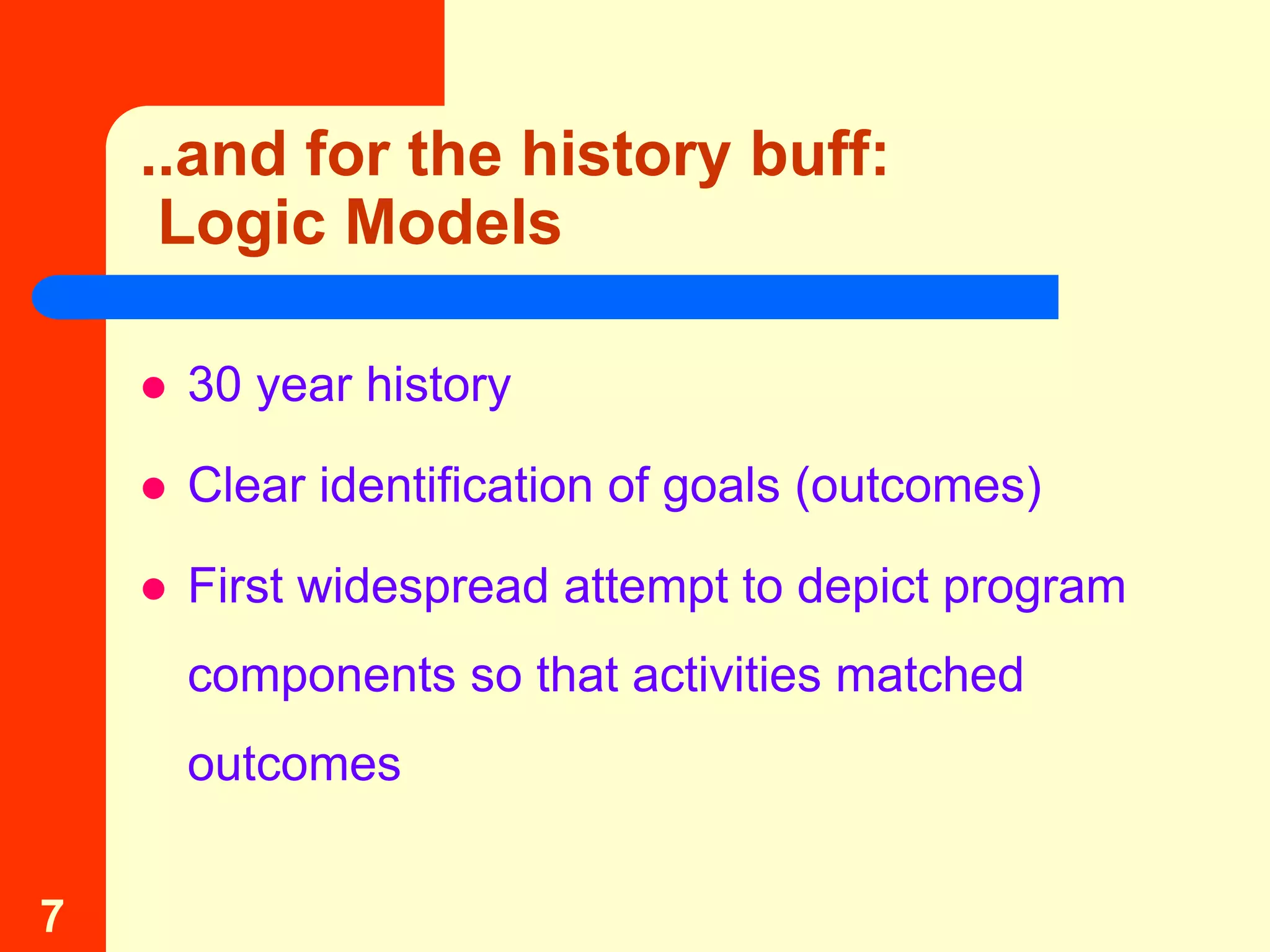 ..and for the history buff:
Logic Models

- 30 year history
- Clear identification of goals (outcomes)
- First widespread attempt to depict program components so that activities matched outcomes

7